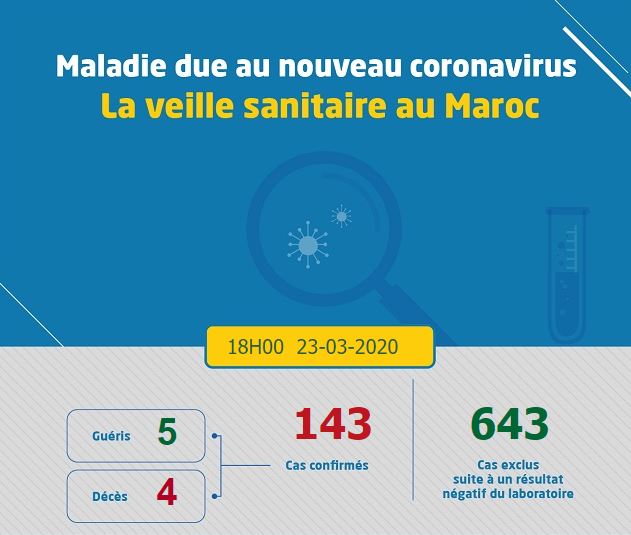 Maladie due au nouveau coronavirus
La veille sanitaire au Maroc

18H00 23-03-2020

Guéris 5

Décès 4

143
Cas confirmés

643
Cas exclus suite à un résultat négatif du laboratoire